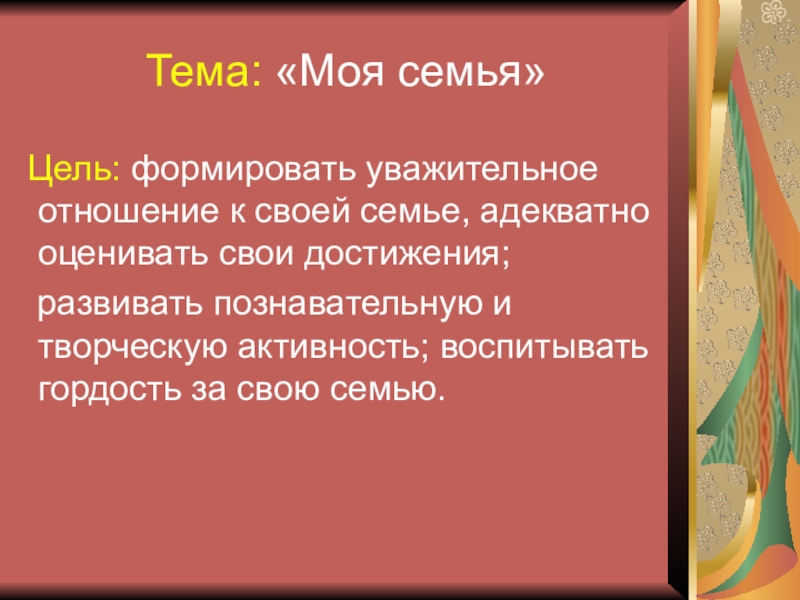 Тема: «Моя семья»

Цель: формировать уважительное отношение к своей семье, адекватно оценивать свои достижения;

развивать познавательную и творческую активность; воспитывать гордость за свою семью.